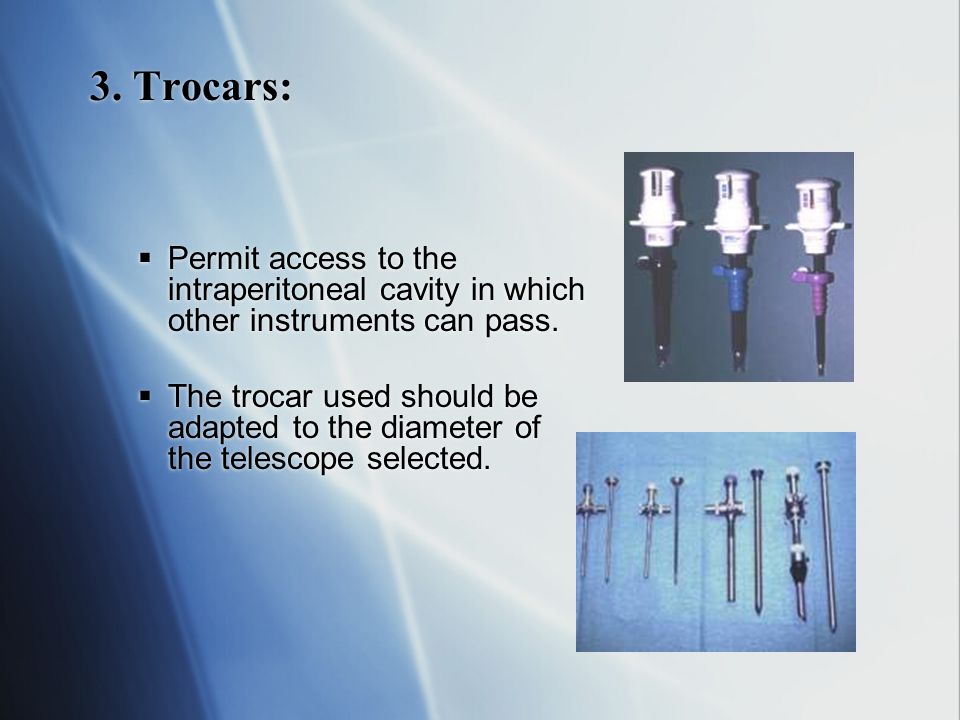 3. Trocars:

▪ Permit access to the intraperitoneal cavity in which other instruments can pass.

▪ The trocar used should be adapted to the diameter of the telescope selected.